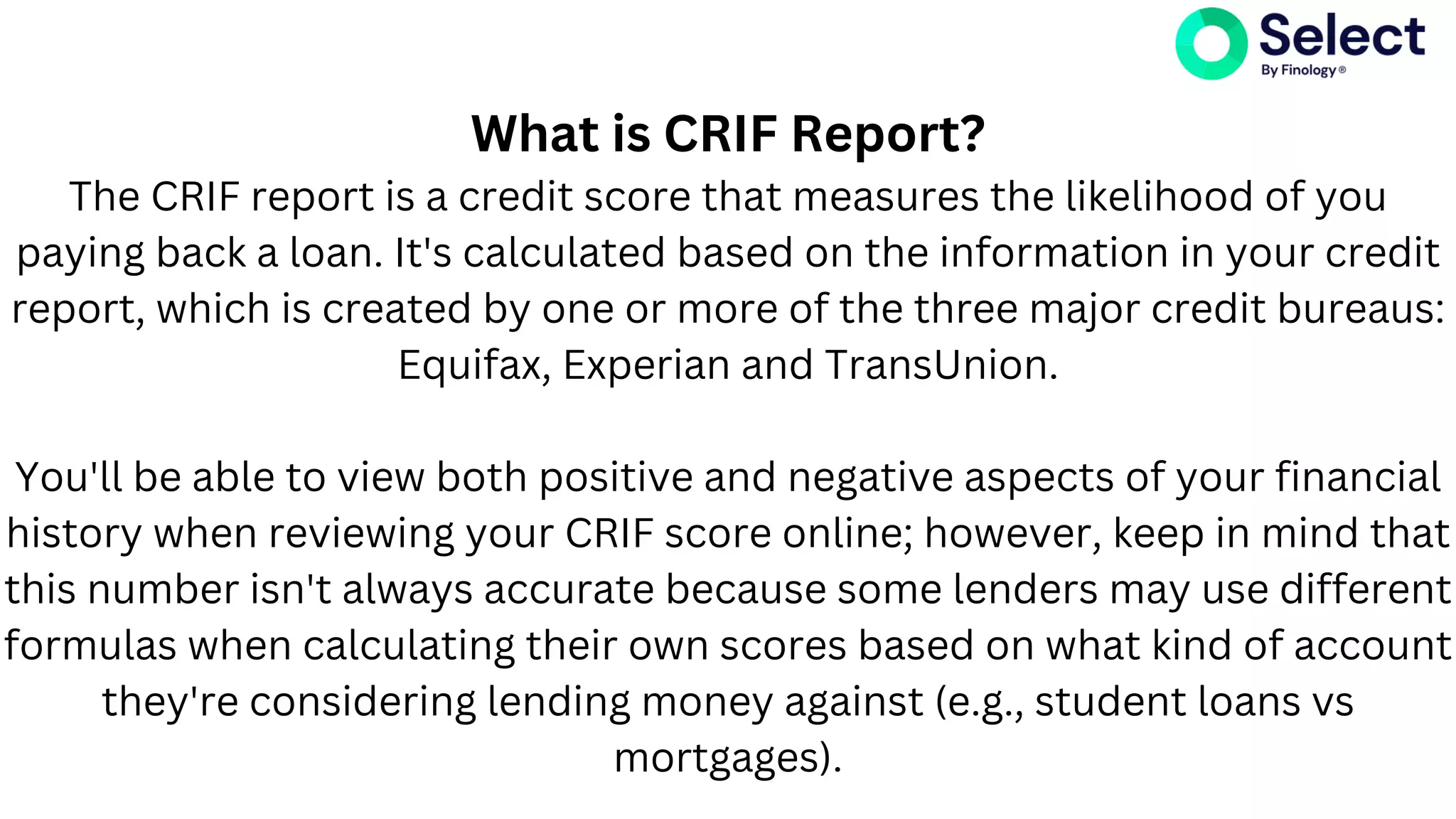 Select
By Finology®

What is CRIF Report?

The CRIF report is a credit score that measures the likelihood of you paying back a loan. It's calculated based on the information in your credit report, which is created by one or more of the three major credit bureaus: Equifax, Experian and TransUnion.

You'll be able to view both positive and negative aspects of your financial history when reviewing your CRIF score online; however, keep in mind that this number isn't always accurate because some lenders may use different formulas when calculating their own scores based on what kind of account they're considering lending money against (e.g., student loans vs mortgages).